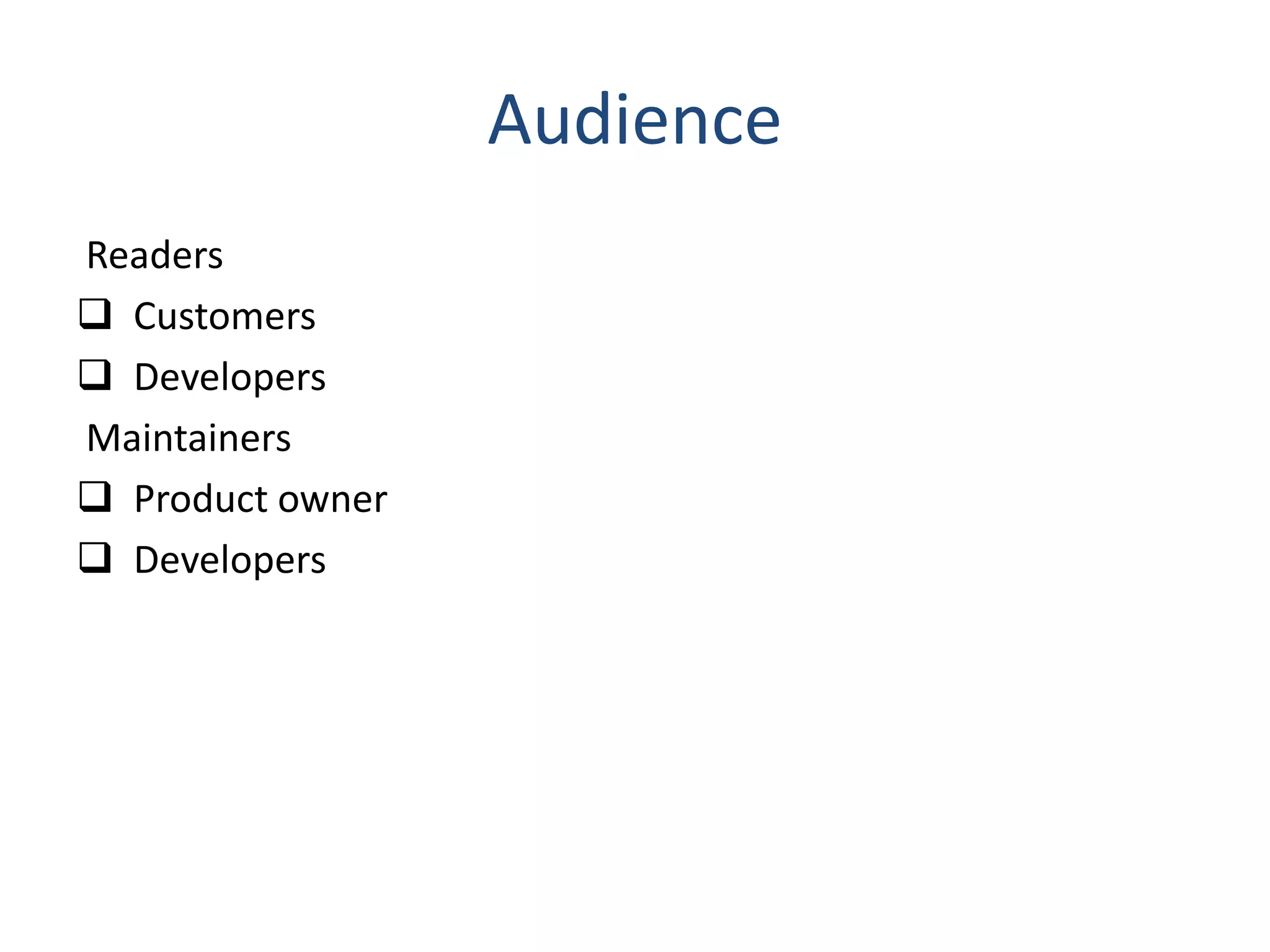 Audience

Readers

❑ Customers

❑ Developers

Maintainers

❑ Product owner

❑ Developers